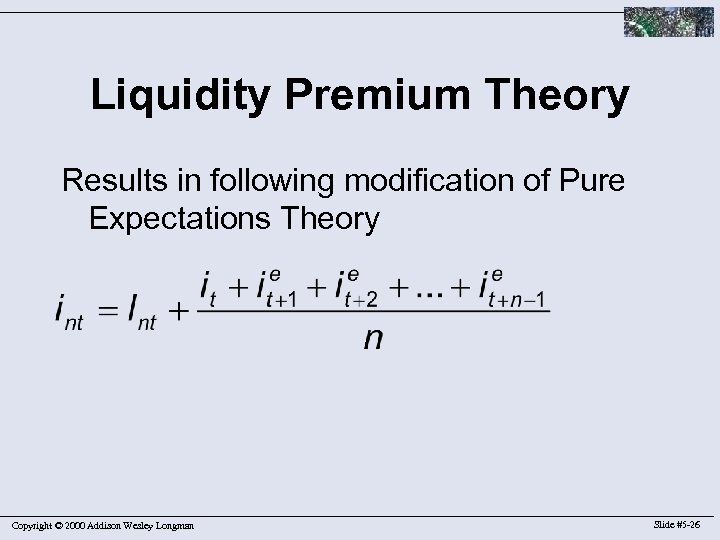 Liquidity Premium Theory

Results in following modification of Pure Expectations Theory

$i_{nt} = l_{nt} + \frac{i_t + i^e_{t+1} + i^e_{t+2} + \ldots + i^e_{t+n-1}}{n}$

Copyright © 2000 Addison Wesley Longman

Slide #5-26